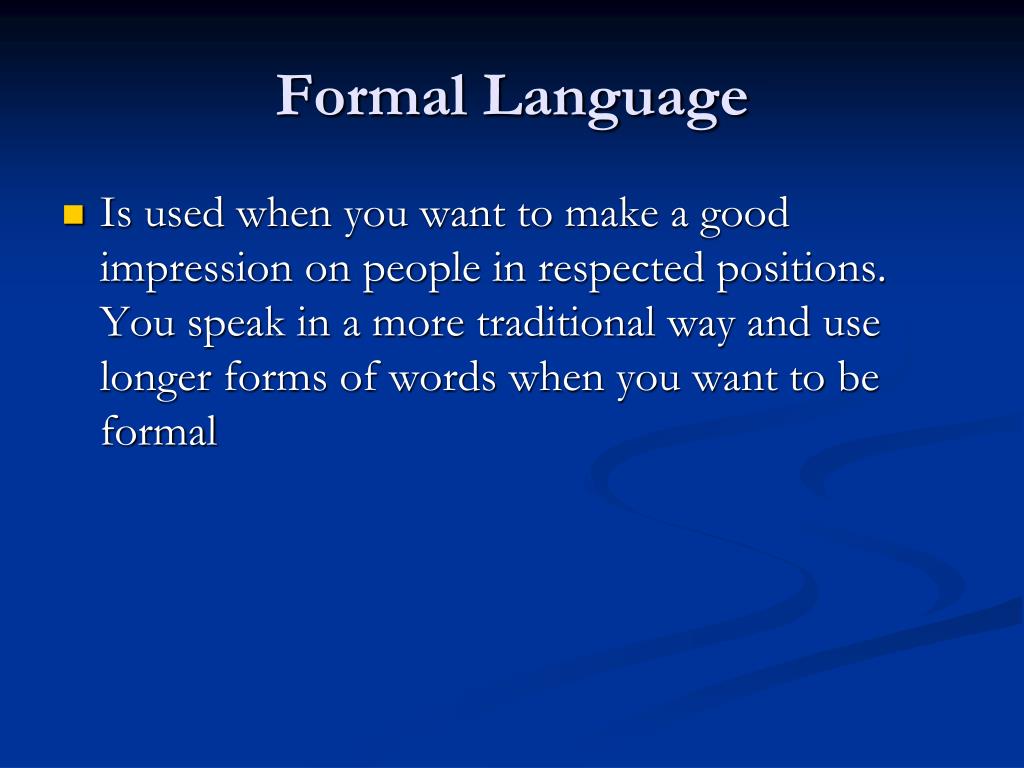 Formal Language

- Is used when you want to make a good impression on people in respected positions. You speak in a more traditional way and use longer forms of words when you want to be formal